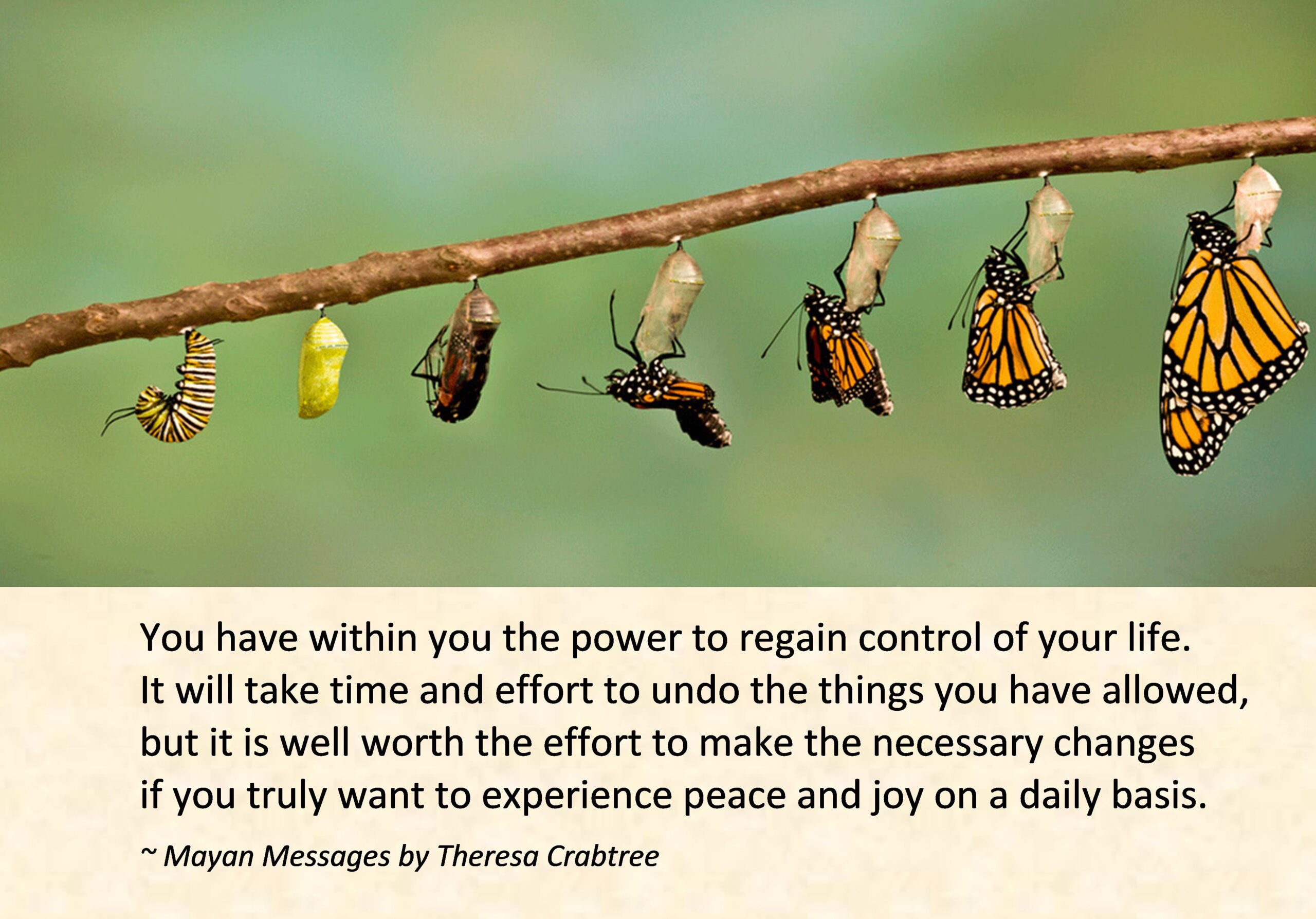 You have within you the power to regain control of your life. It will take time and effort to undo the things you have allowed, but it is well worth the effort to make the necessary changes if you truly want to experience peace and joy on a daily basis.

~ Mayan Messages by Theresa Crabtree